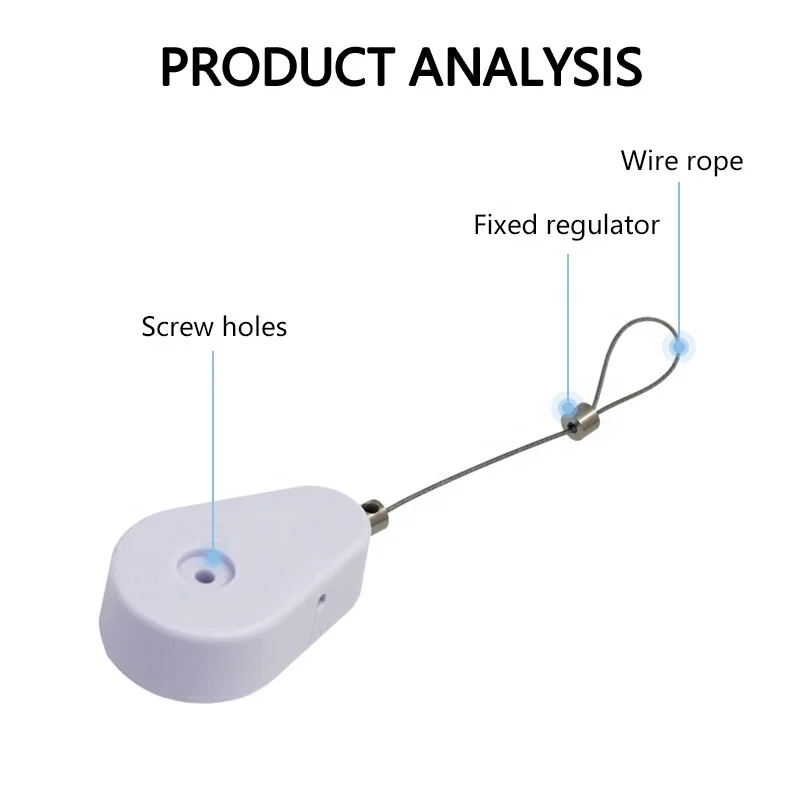 PRODUCT ANALYSIS

Wire rope

Fixed regulator

Screw holes